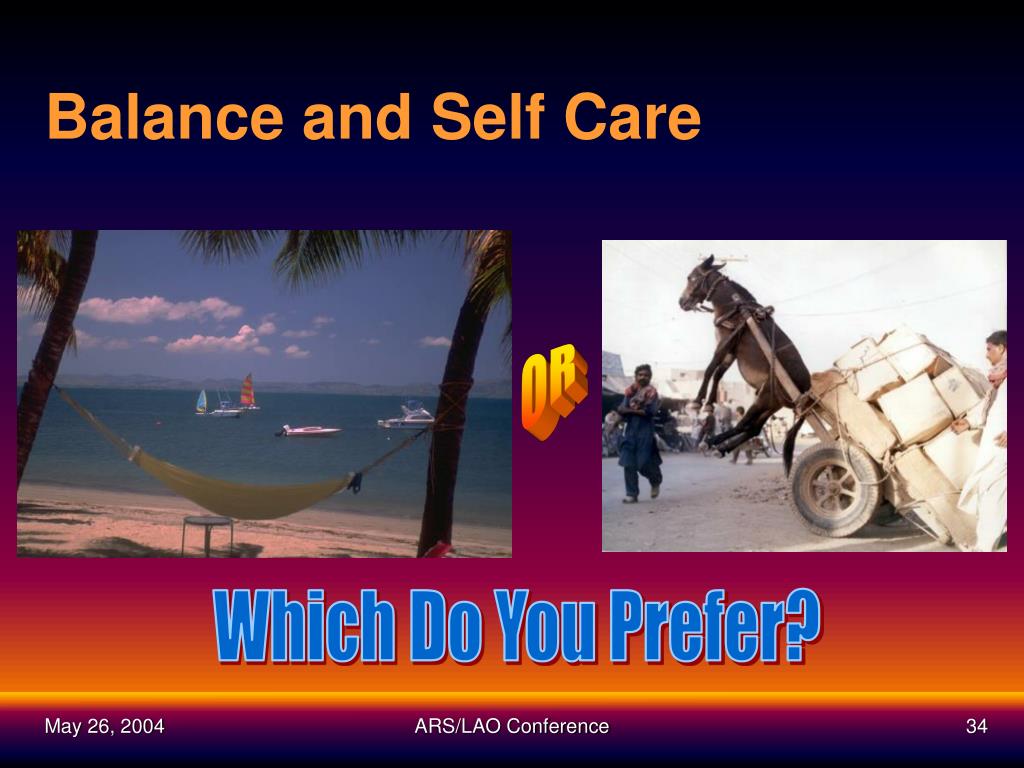 Balance and Self Care

OR

Which Do You Prefer?

May 26, 2004

ARS/LAO Conference

34